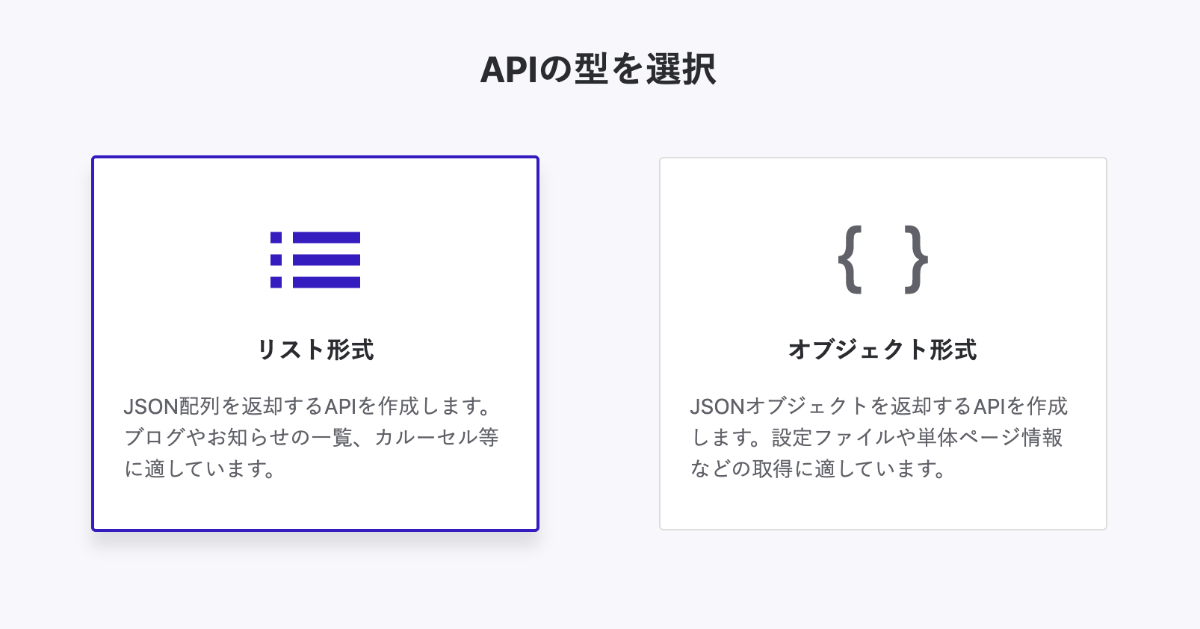 APIの型を選択

リスト形式

JSON配列を返却するAPIを作成します。ブログやお知らせの一覧、カルーセル等に適しています。

{ }

オブジェクト形式

JSONオブジェクトを返却するAPIを作成します。設定ファイルや単体ページ情報などの取得に適しています。